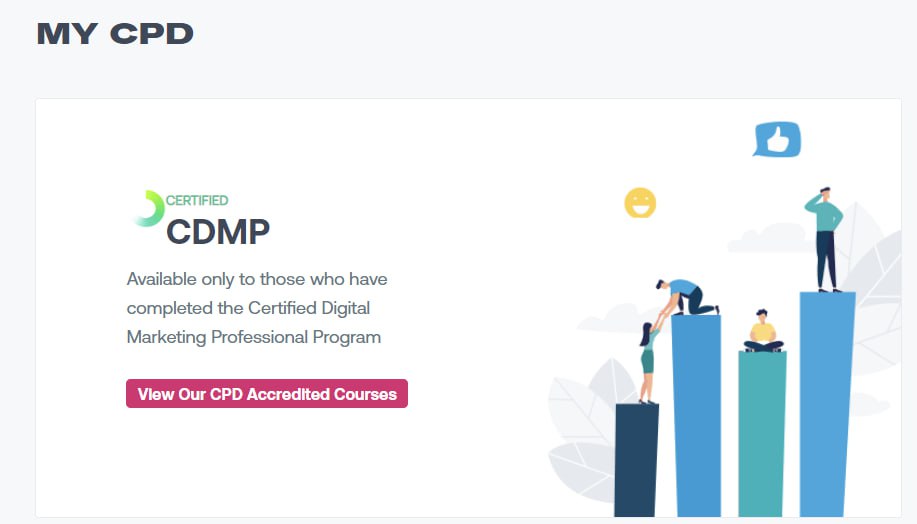 MY CPD

CERTIFIED
CDMP

Available only to those who have completed the Certified Digital Marketing Professional Program

View Our CPD Accredited Courses